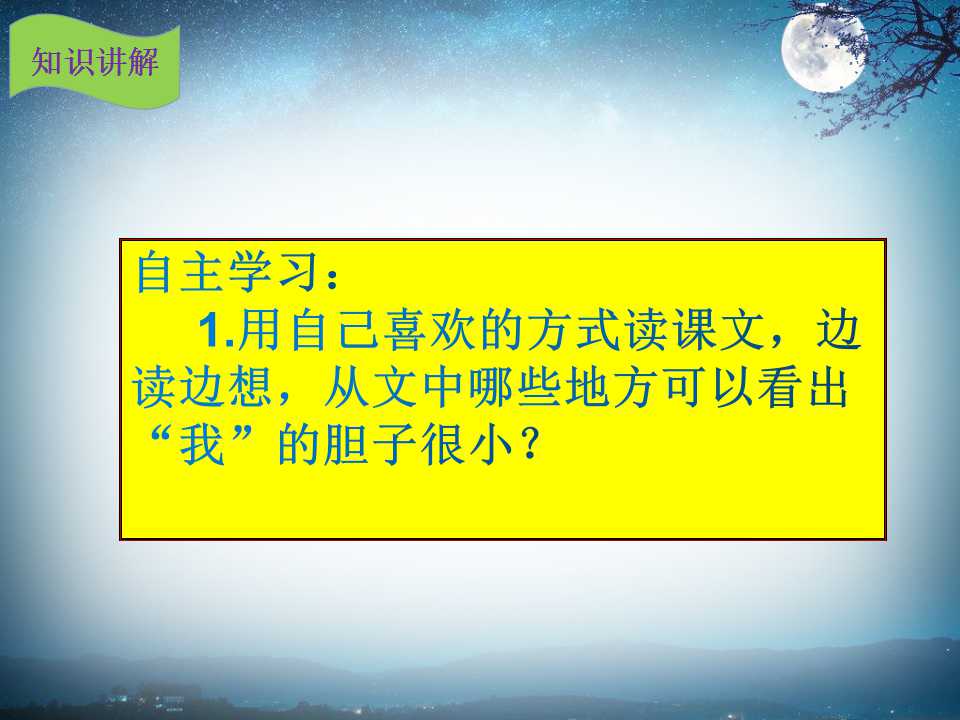 知识讲解

自主学习：

1.用自己喜欢的方式读课文，边读边想，从文中哪些地方可以看出“我”的胆子很小？